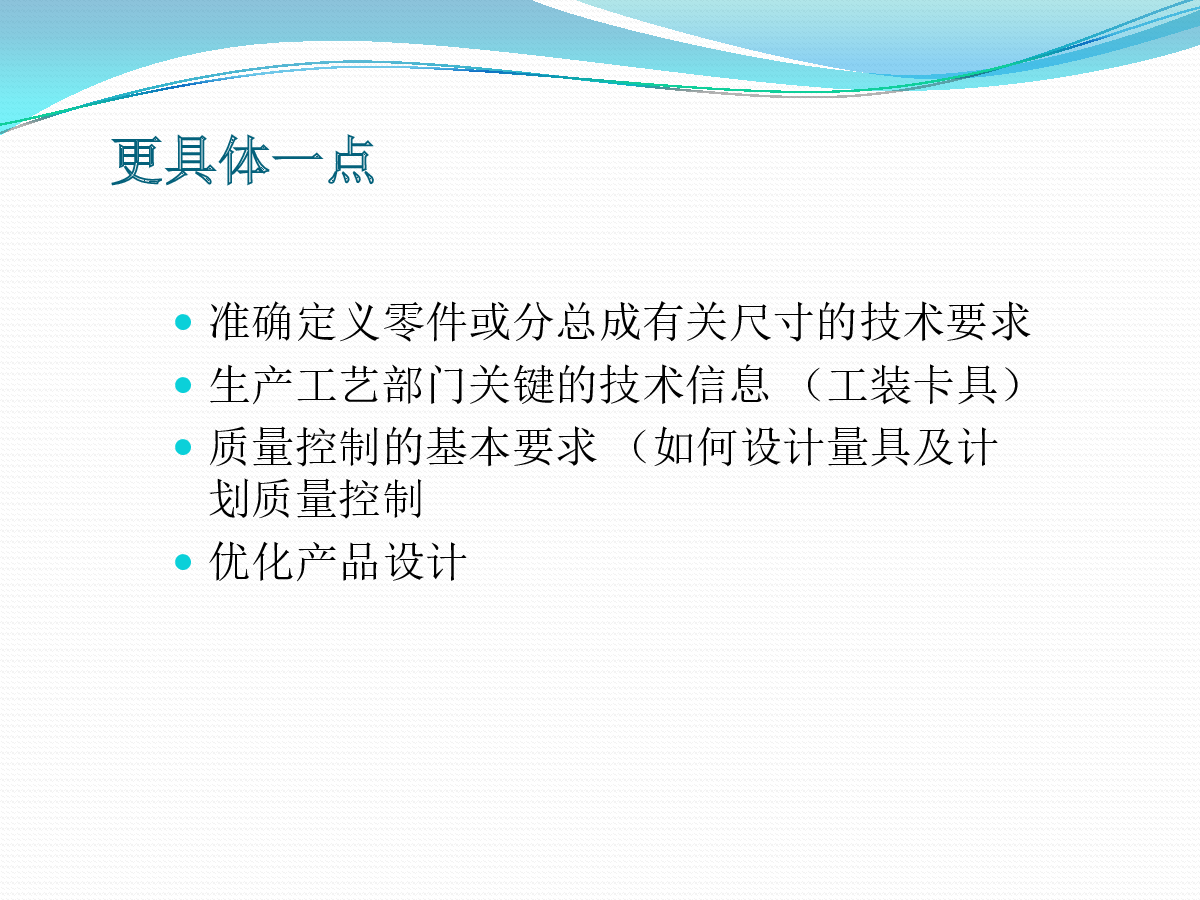 更具体一点

- 准确定义零件或分总成有关尺寸的技术要求
- 生产工艺部门关键的技术信息 （工装卡具）
- 质量控制的基本要求 （如何设计量具及计划质量控制
- 优化产品设计